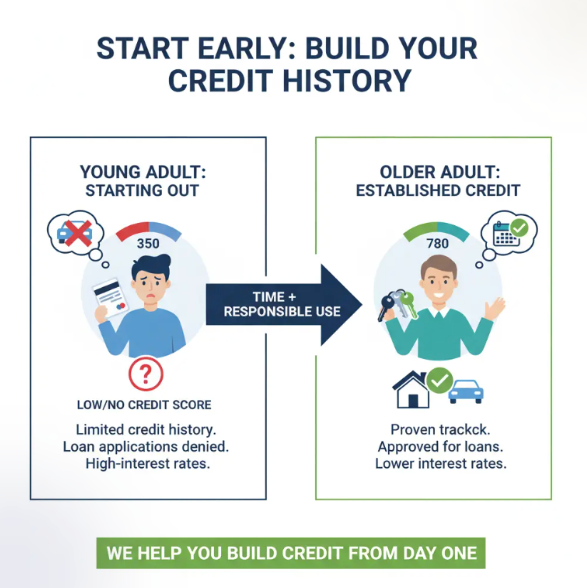 START EARLY: BUILD YOUR CREDIT HISTORY

YOUNG ADULT: STARTING OUT

350

?

LOW/NO CREDIT SCORE

Limited credit history. Loan applications denied. High-interest rates.

TIME + RESPONSIBLE USE

OLDER ADULT: ESTABLISHED CREDIT

780

Proven trackck. Approved for loans. Lower interest rates.

WE HELP YOU BUILD CREDIT FROM DAY ONE